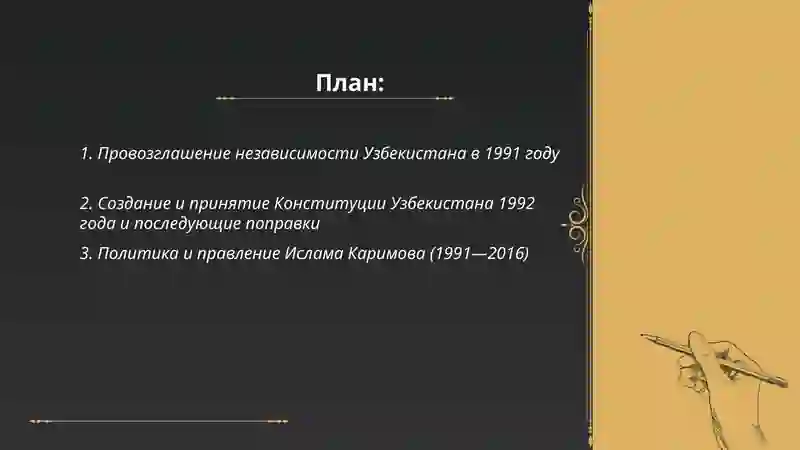 План:

1. Провозглашение независимости Узбекистана в 1991 году

2. Создание и принятие Конституции Узбекистана 1992 года и последующие поправки

3. Политика и правление Ислама Каримова (1991—2016)